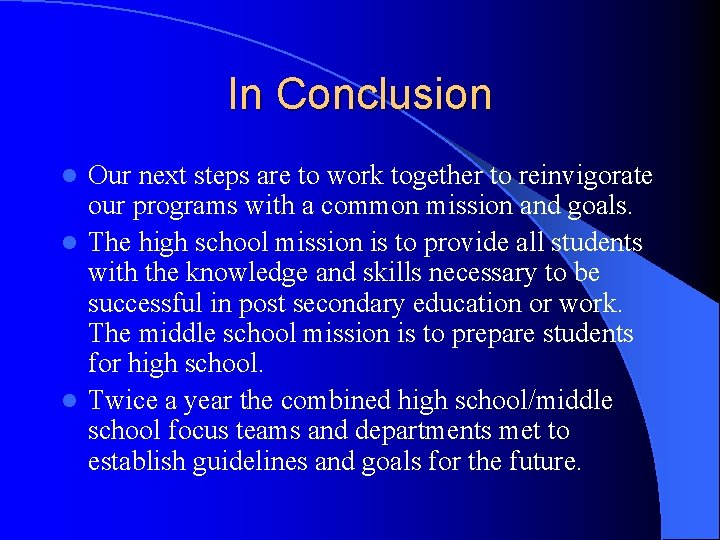 In Conclusion

- Our next steps are to work together to reinvigorate our programs with a common mission and goals.
- The high school mission is to provide all students with the knowledge and skills necessary to be successful in post secondary education or work. The middle school mission is to prepare students for high school.
- Twice a year the combined high school/middle school focus teams and departments met to establish guidelines and goals for the future.